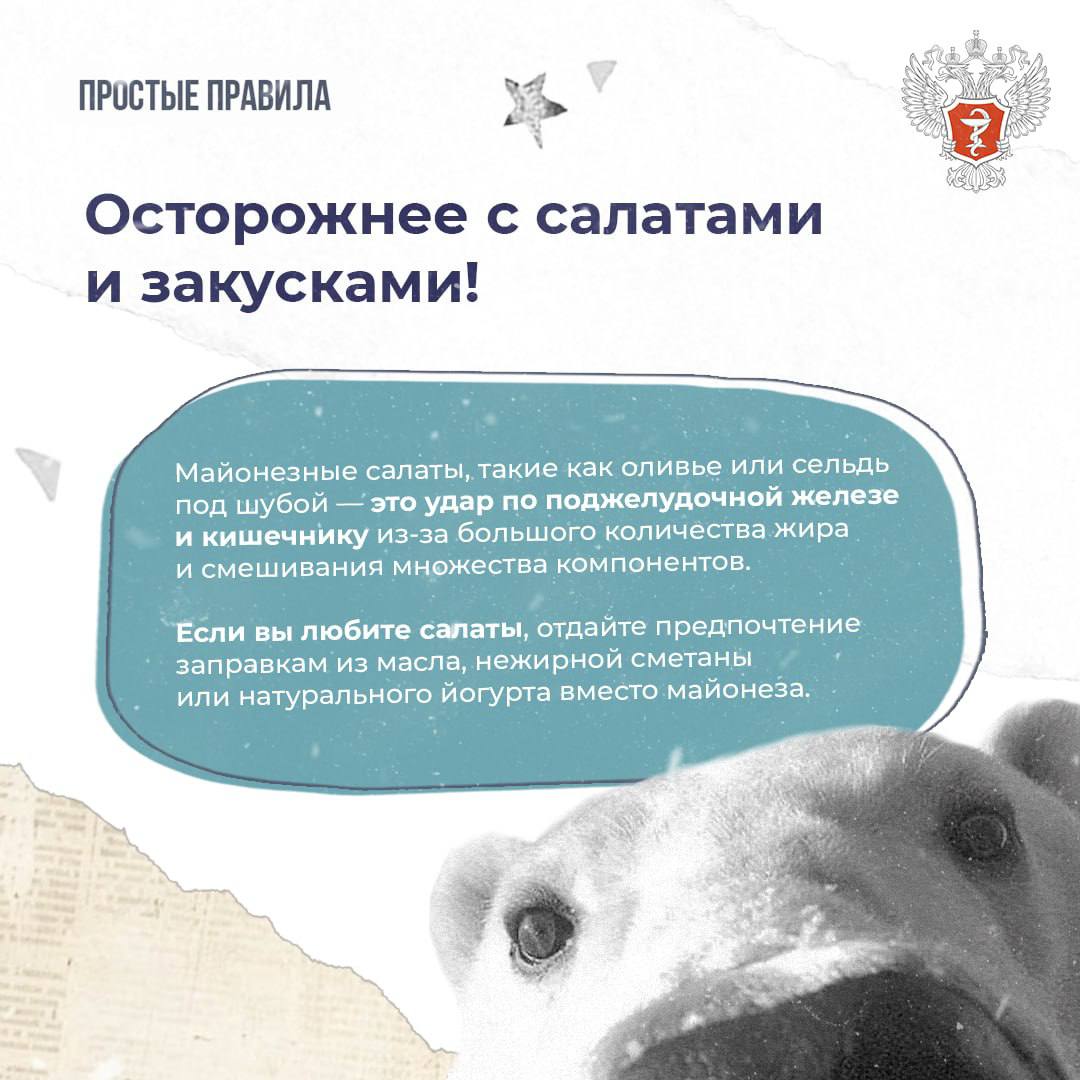 ПРОСТЫЕ ПРАВИЛА

Осторожнее с салатами и закусками!

Майонезные салаты, такие как оливье или сельдь под шубой — это удар по поджелудочной железе и кишечнику из-за большого количества жира и смешивания множества компонентов.

Если вы любите салаты, отдайте предпочтение заправкам из масла, нежирной сметаны или натурального йогурта вместо майонеза.